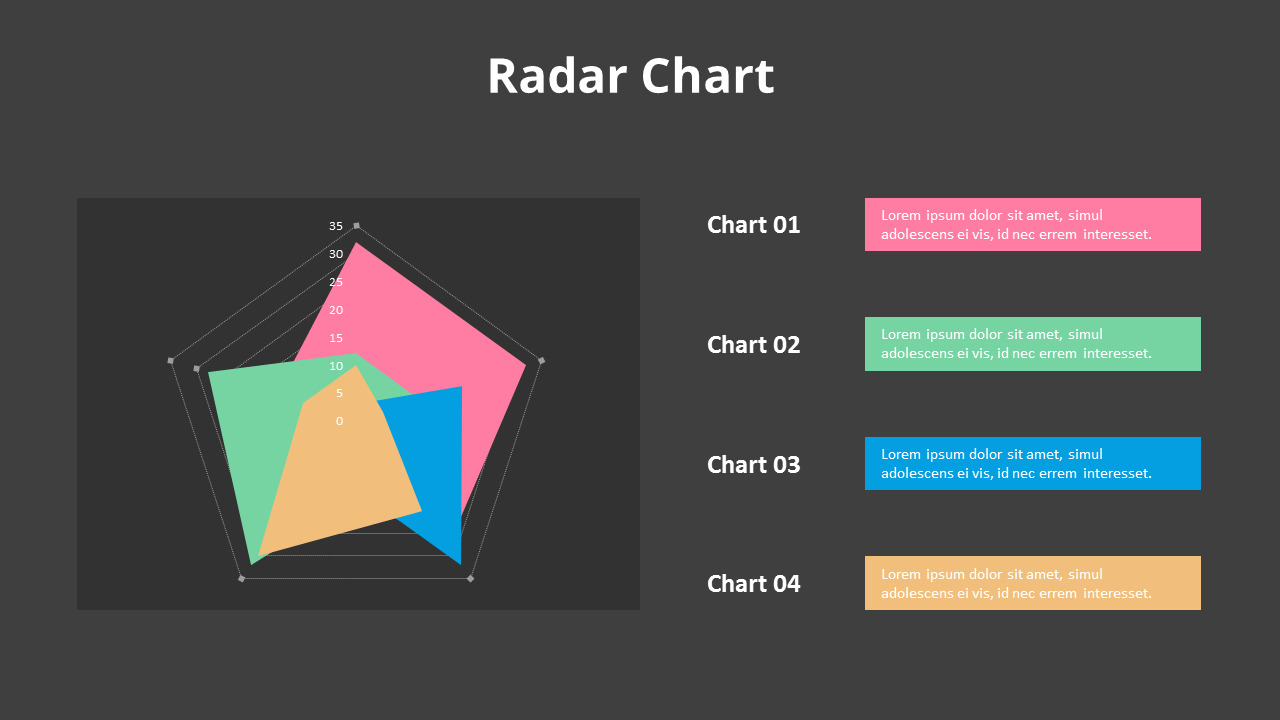 Radar Chart

35
30
25
20
15
10
5
0

Chart 01

Lorem ipsum dolor sit amet, simul adolescens ei vis, id nec errem interesset.

Chart 02

Lorem ipsum dolor sit amet, simul adolescens ei vis, id nec errem interesset.

Chart 03

Lorem ipsum dolor sit amet, simul adolescens ei vis, id nec errem interesset.

Chart 04

Lorem ipsum dolor sit amet, simul adolescens ei vis, id nec errem interesset.